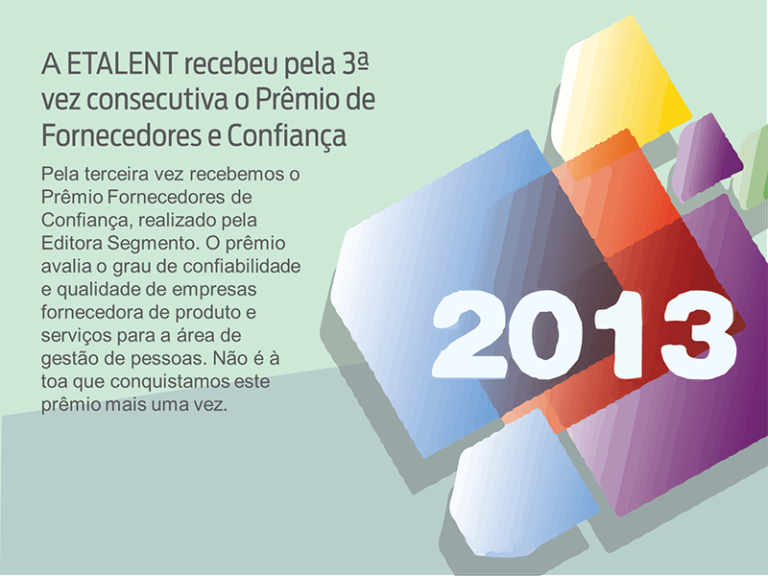 A ETALENT recebeu pela 3ª vez consecutiva o Prêmio de Fornecedores e Confiança

Pela terceira vez recebemos o Prêmio Fornecedores de Confiança, realizado pela Editora Segmento. O prêmio avalia o grau de confiabilidade e qualidade de empresas fornecedora de produto e serviços para a área de gestão de pessoas. Não é à toa que conquistamos este prêmio mais uma vez.

2013